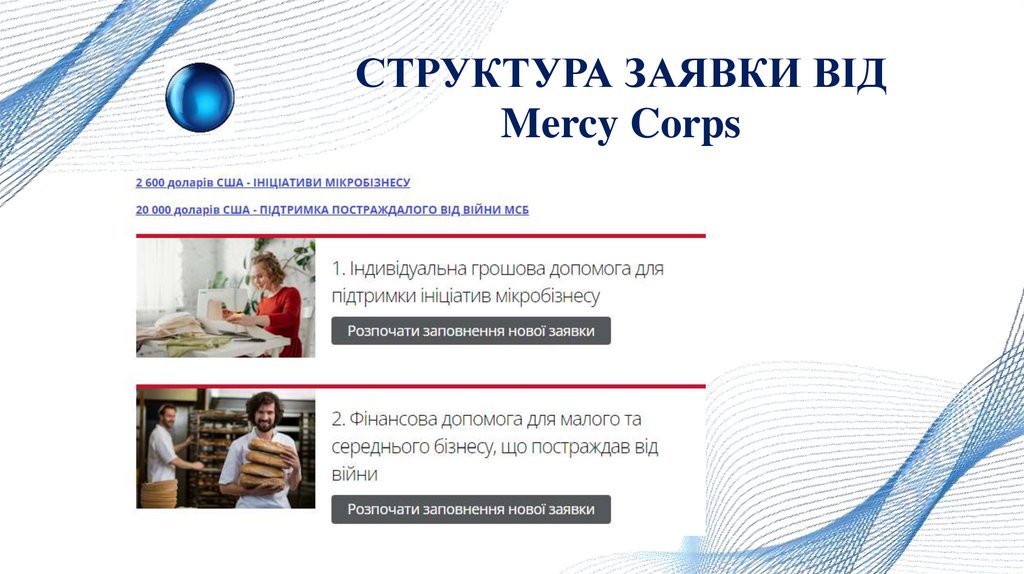 СТРУКТУРА ЗАЯВКИ ВІД Mercy Corps

2 600 доларів США - ІНІЦІАТИВИ МІКРОБІЗНЕСУ

20 000 доларів США - ПІДТРИМКА ПОСТРАЖДАЛОГО ВІД ВІЙНИ МСБ

1. Індивідуальна грошова допомога для підтримки ініціатив мікробізнесу

Розпочати заповнення нової заявки

2. Фінансова допомога для малого та середнього бізнесу, що постраждав від війни

Розпочати заповнення нової заявки